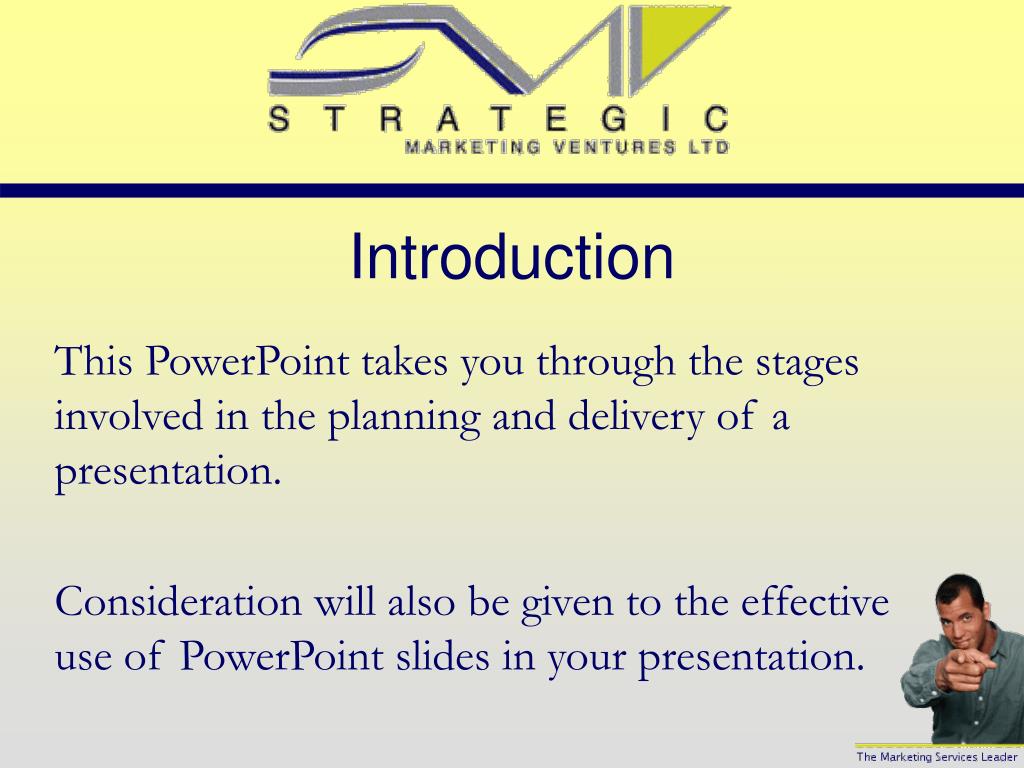 STRATEGIC
MARKETING VENTURES LTD

Introduction

This PowerPoint takes you through the stages involved in the planning and delivery of a presentation.

Consideration will also be given to the effective use of PowerPoint slides in your presentation.

The Marketing Services Leader